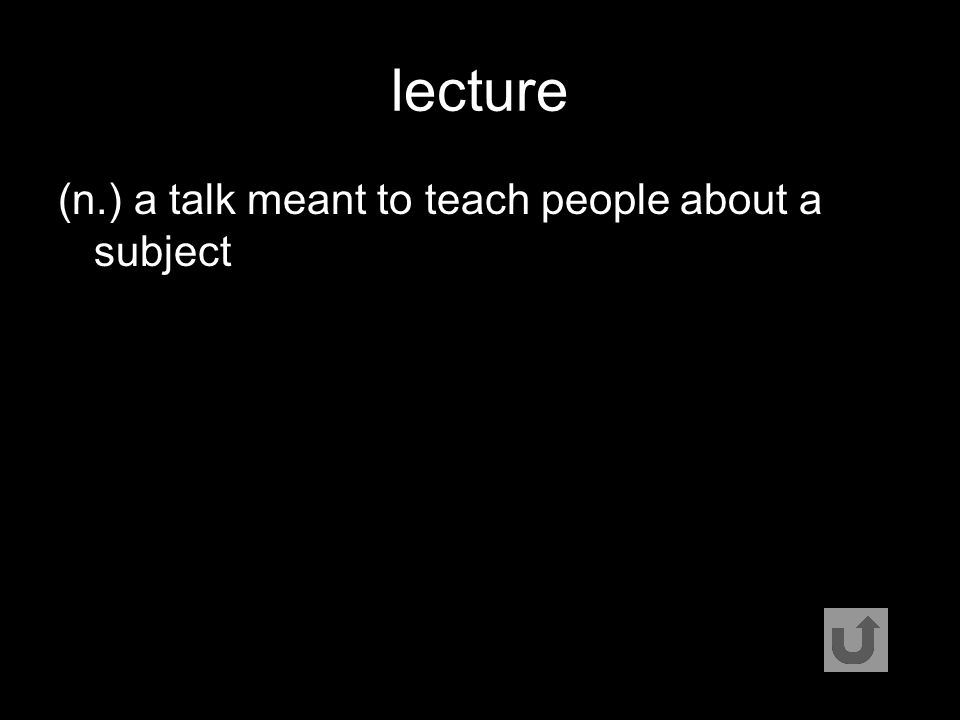 lecture

(n.) a talk meant to teach people about a subject